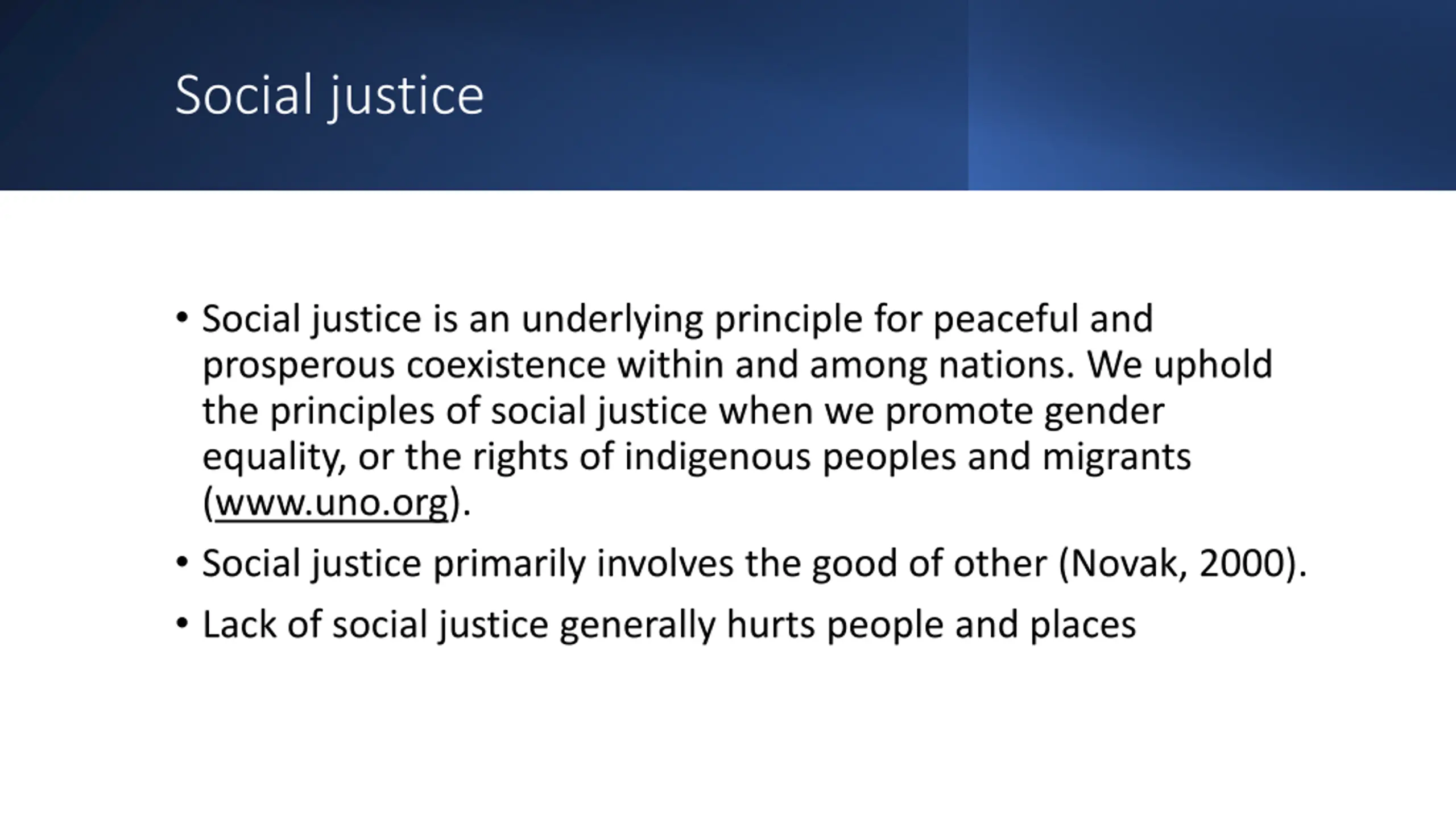 Social justice

• Social justice is an underlying principle for peaceful and prosperous coexistence within and among nations. We uphold the principles of social justice when we promote gender equality, or the rights of indigenous peoples and migrants (www.uno.org).

• Social justice primarily involves the good of other (Novak, 2000).

• Lack of social justice generally hurts people and places